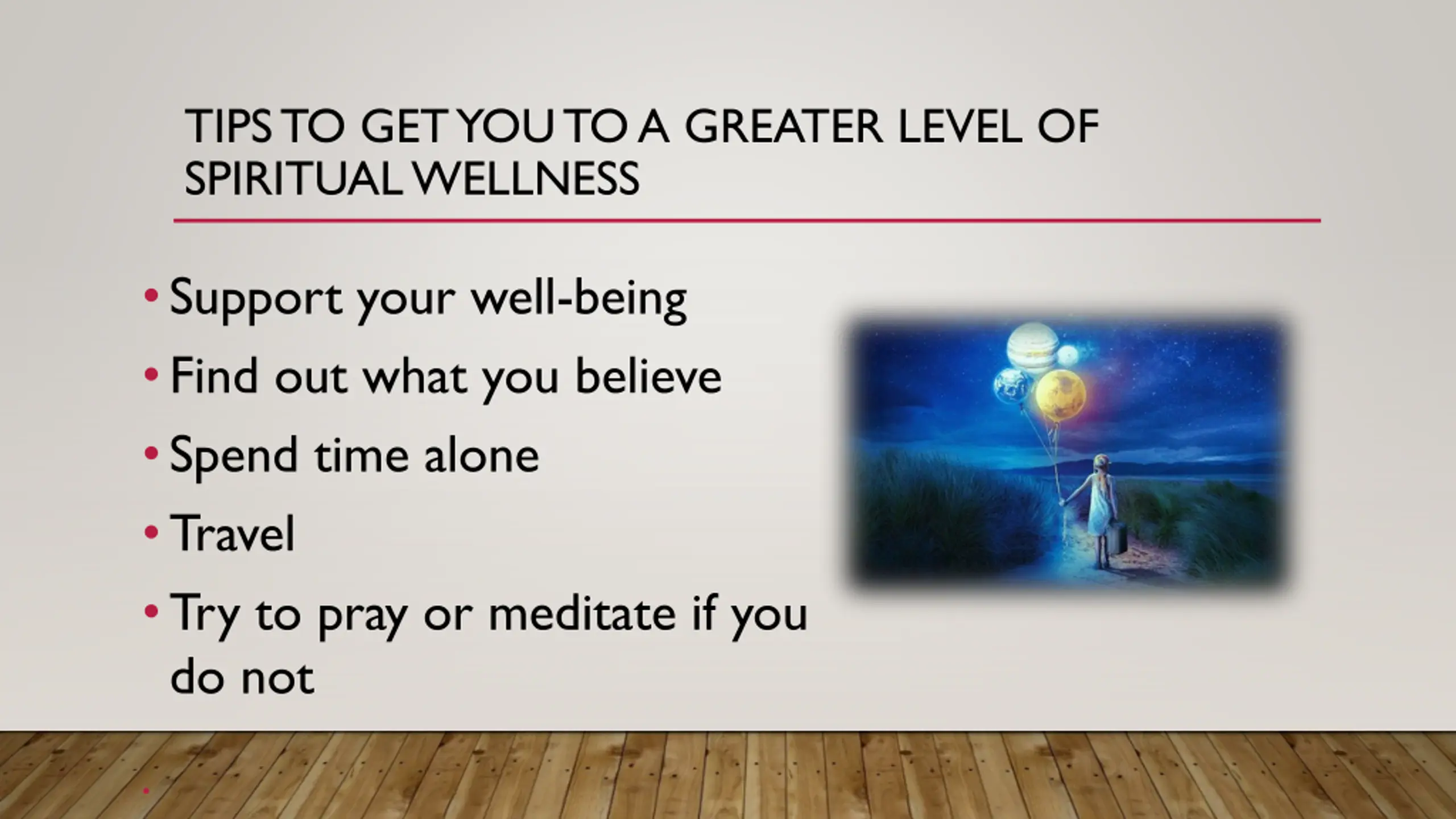 TIPS TO GET YOU TO A GREATER LEVEL OF SPIRITUAL WELLNESS

• Support your well-being
• Find out what you believe
• Spend time alone
• Travel
• Try to pray or meditate if you do not